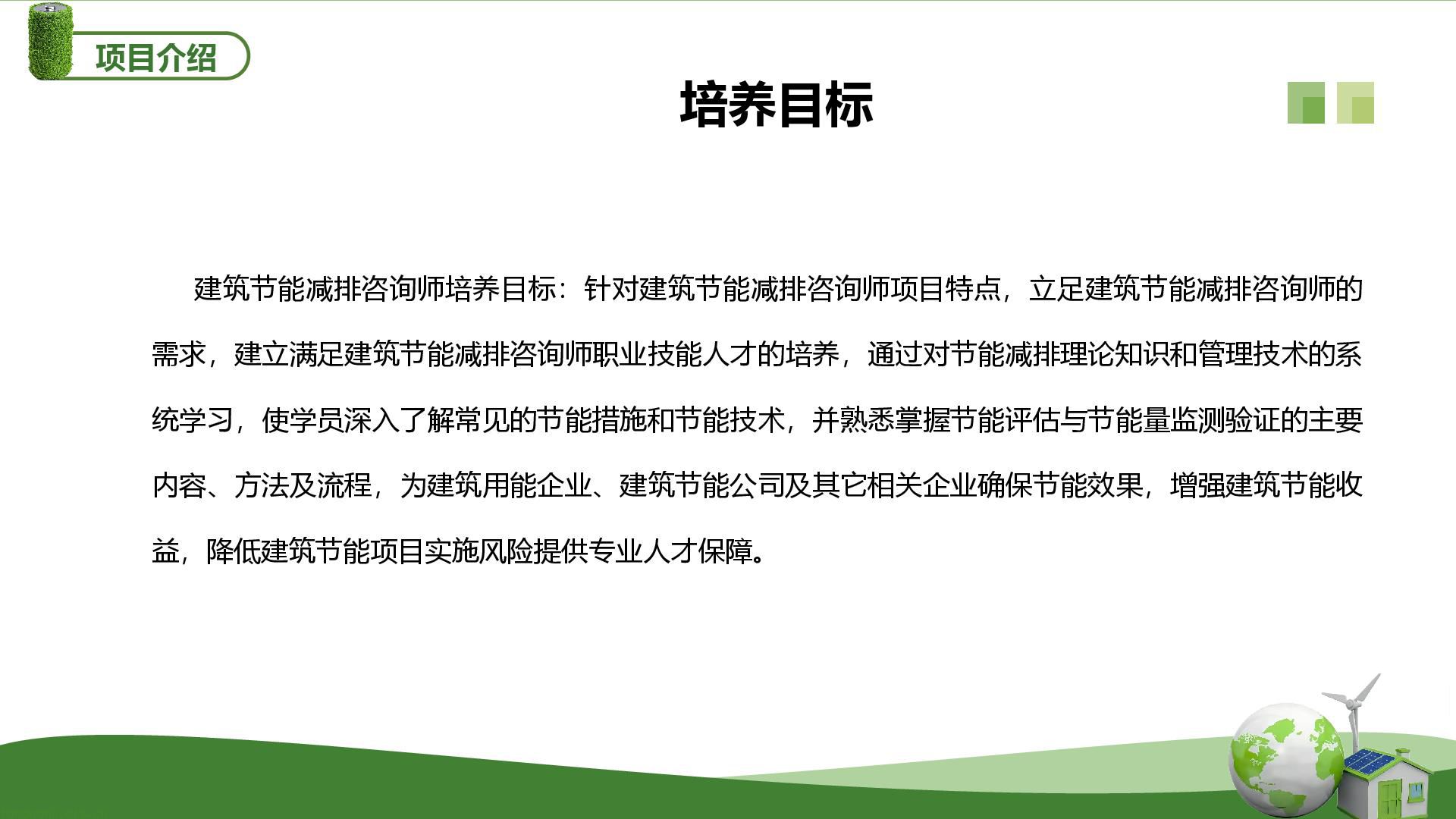 项目介绍

培养目标

建筑节能减排咨询师培养目标：针对建筑节能减排咨询师项目特点，立足建筑节能减排咨询师的需求，建立满足建筑节能减排咨询师职业技能人才的培养，通过对节能减排理论知识和管理技术的系统学习，使学员深入了解常见的节能措施和节能技术，并熟悉掌握节能评估与节能量监测验证的主要内容、方法及流程，为建筑用能企业、建筑节能公司及其它相关企业确保节能效果，增强建筑节能收益，降低建筑节能项目实施风险提供专业人才保障。